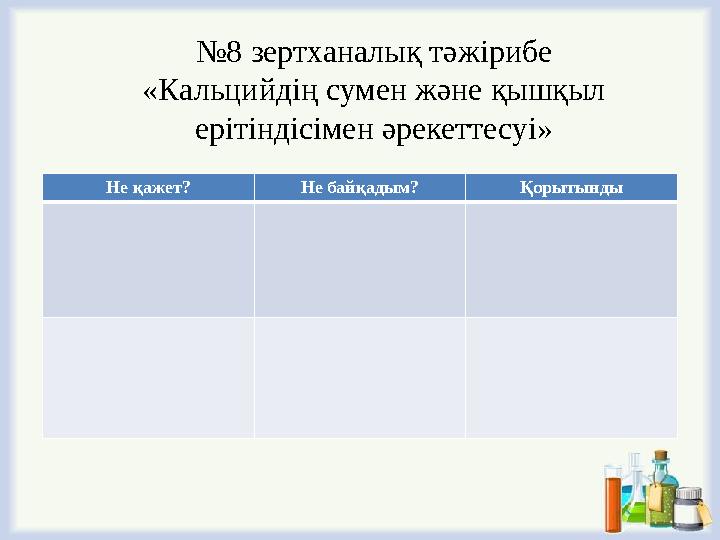 №8 зертханалық тәжірибе «Кальцийдің сумен және қышқыл ерітіндісімен әрекеттесуі»

| Не қажет? | Не байқадым? | Қорытынды |
|---|---|---|
| | | |
| | | |